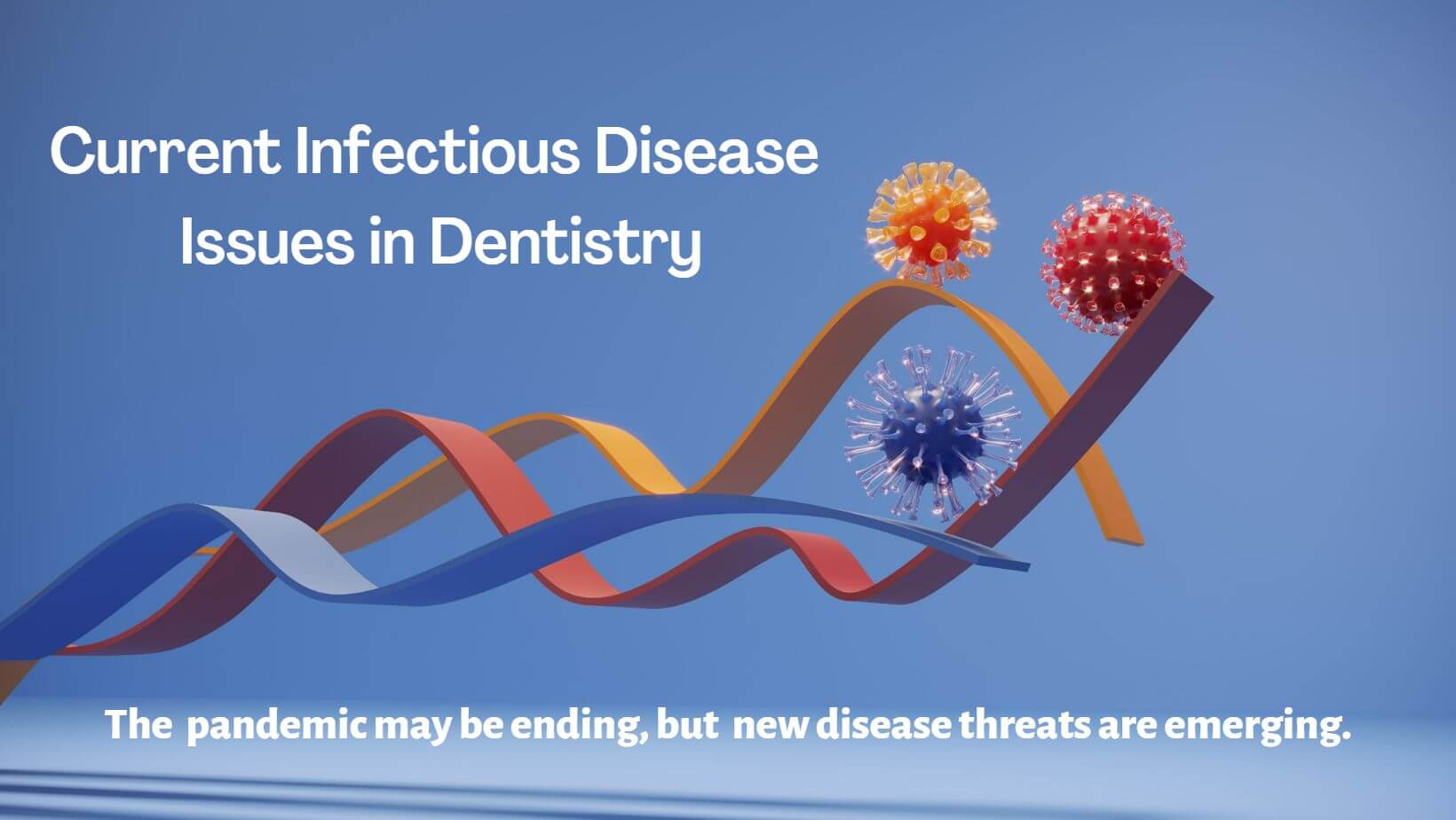 Current Infectious Disease Issues in Dentistry

The pandemic may be ending, but new disease threats are emerging.